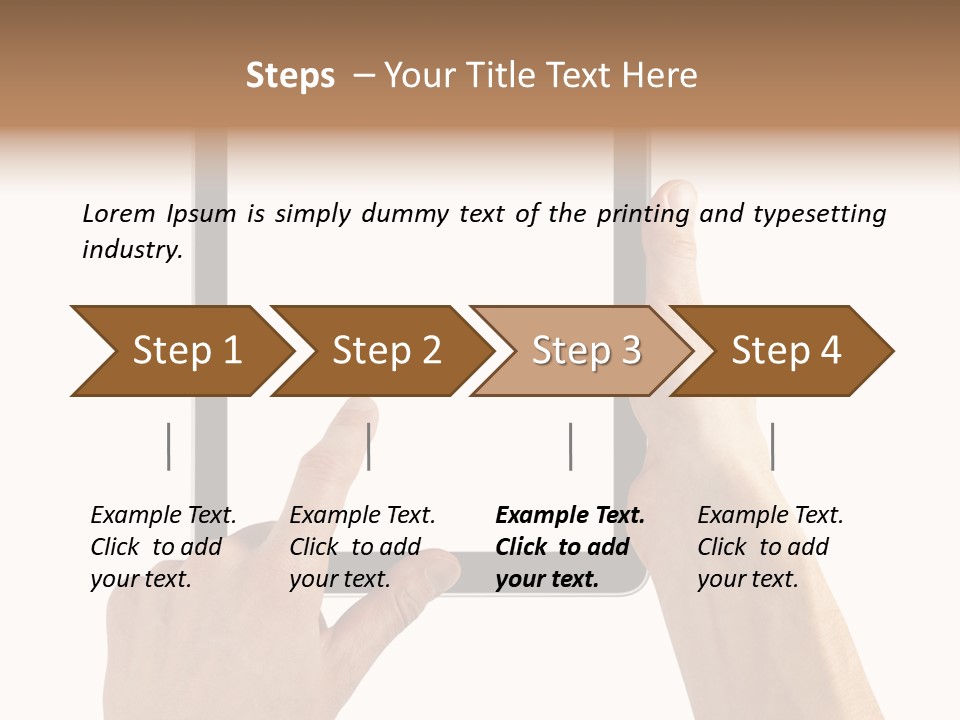 Steps – Your Title Text Here

Lorem Ipsum is simply dummy text of the printing and typesetting industry.

Step 1

Step 2

Step 3

Step 4

Example Text. Click to add your text.

Example Text. Click to add your text.

Example Text. Click to add your text.

Example Text. Click to add your text.